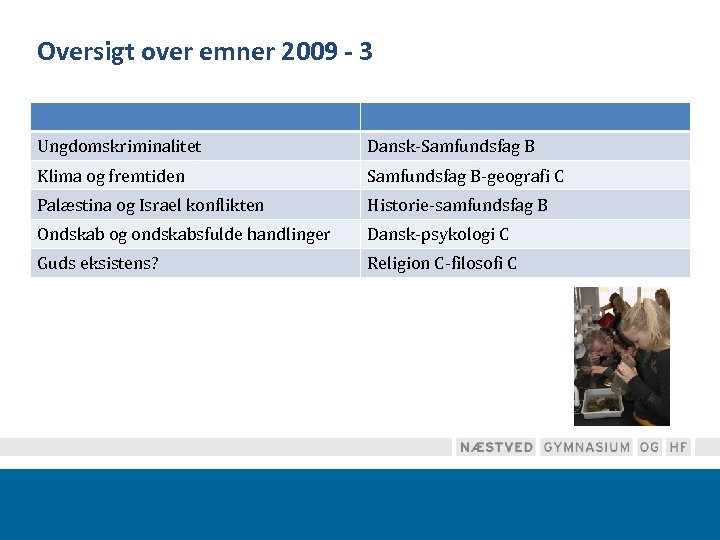 Oversigt over emner 2009 - 3

| | |
|---|---|
| Ungdomskriminalitet | Dansk-Samfundsfag B |
| Klima og fremtiden | Samfundsfag B-geografi C |
| Palæstina og Israel konflikten | Historie-samfundsfag B |
| Ondskab og ondskabsfulde handlinger | Dansk-psykologi C |
| Guds eksistens? | Religion C-filosofi C |

NÆSTVED GYMNASIUM OG HF